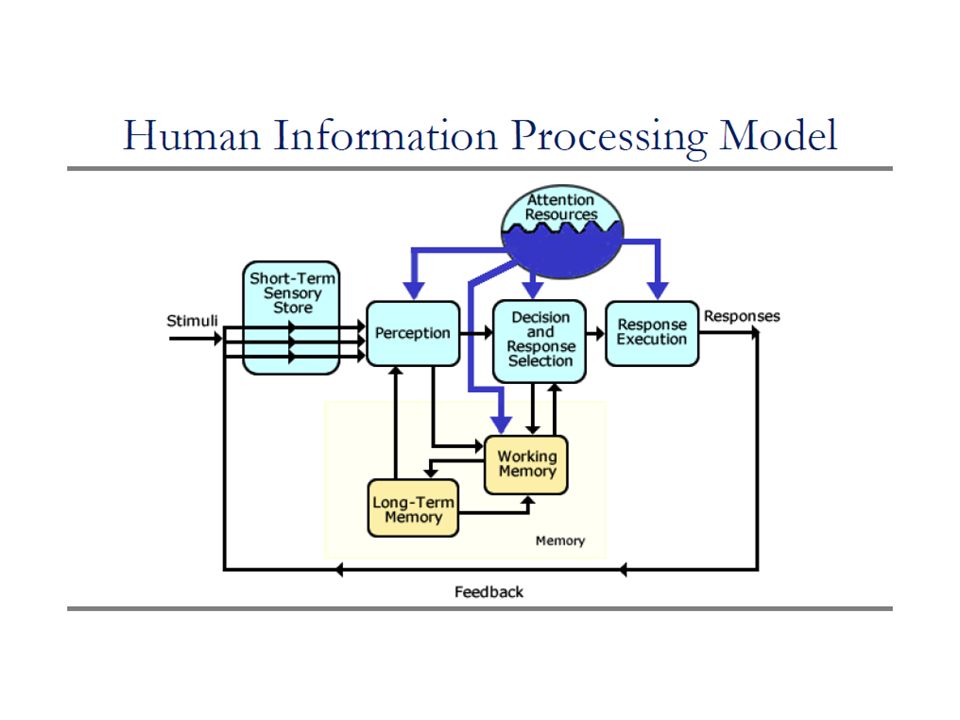 Human Information Processing Model

Attention Resources

Short-Term Sensory Store

Stimuli

Perception

Decision and Response Selection

Response Execution

Responses

Working Memory

Long-Term Memory

Memory

Feedback